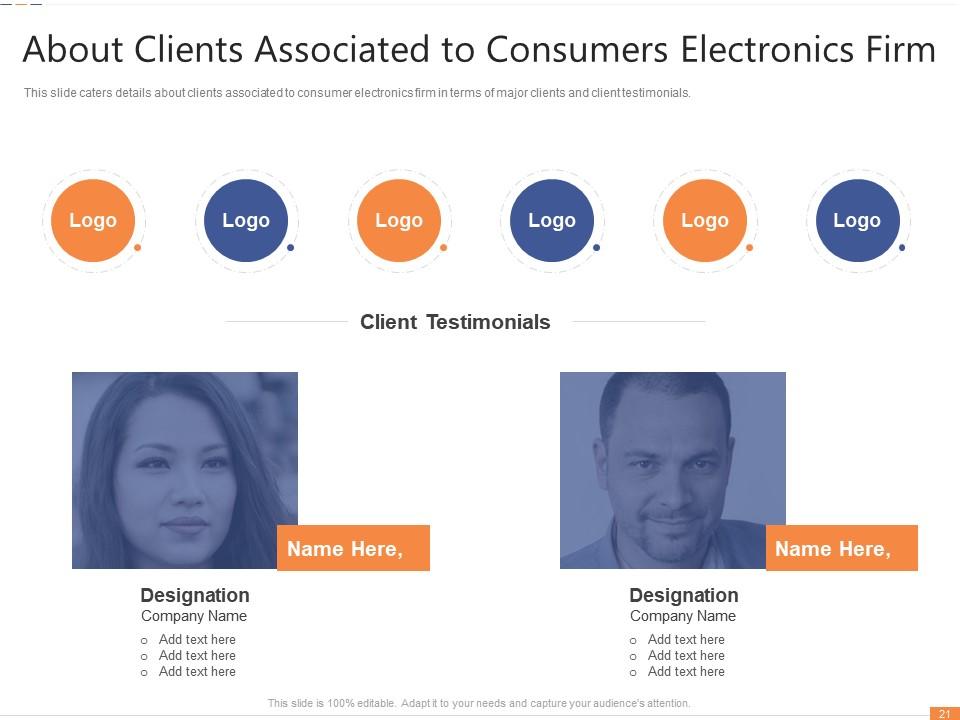 About Clients Associated to Consumers Electronics Firm

This slide caters details about clients associated to consumer electronics firm in terms of major clients and client testimonials.

Logo

Logo

Logo

Logo

Logo

Logo

Client Testimonials

Name Here,

Designation
Company Name
o Add text here
o Add text here
o Add text here

Name Here,

Designation
Company Name
o Add text here
o Add text here
o Add text here

This slide is 100% editable. Adapt it to your needs and capture your audience's attention.

21